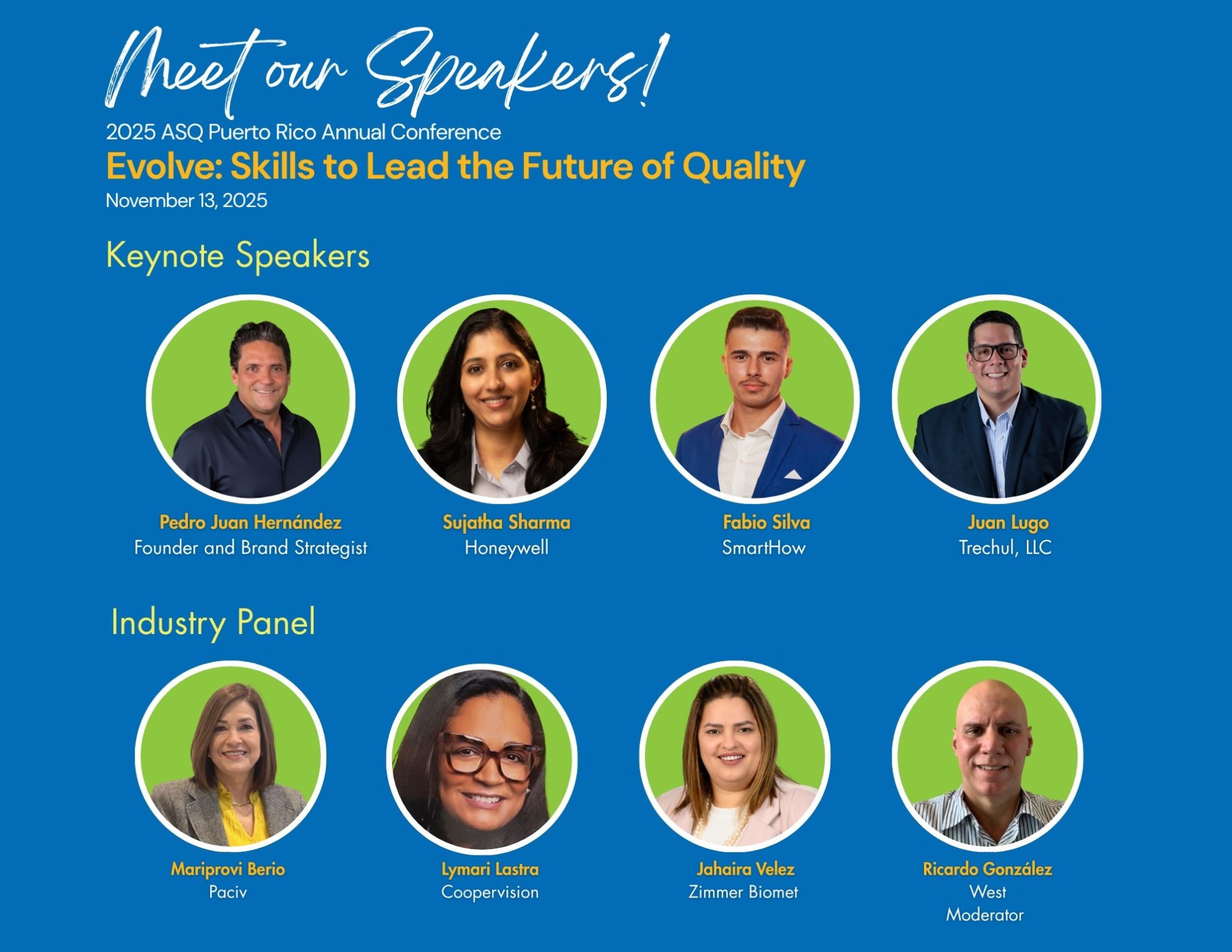 Meet our Speakers!

2025 ASQ Puerto Rico Annual Conference

Evolve: Skills to Lead the Future of Quality

November 13, 2025

Keynote Speakers

Pedro Juan Hernández
Founder and Brand Strategist

Sujatha Sharma
Honeywell

Fabio Silva
SmartHow

Juan Lugo
Trechul, LLC

Industry Panel

Mariprovi Berio
Paciv

Lymari Lastra
Coopervision

Jahaira Velez
Zimmer Biomet

Ricardo González
West
Moderator